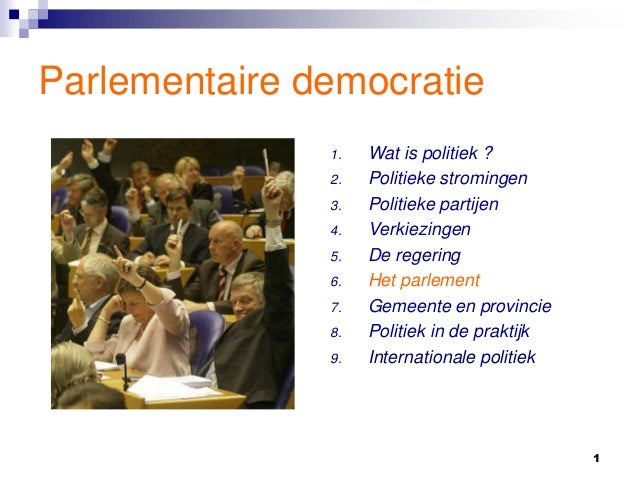 Parlementaire democratie

1. Wat is politiek ?
2. Politieke stromingen
3. Politieke partijen
4. Verkiezingen
5. De regering
6. Het parlement
7. Gemeente en provincie
8. Politiek in de praktijk
9. Internationale politiek

1